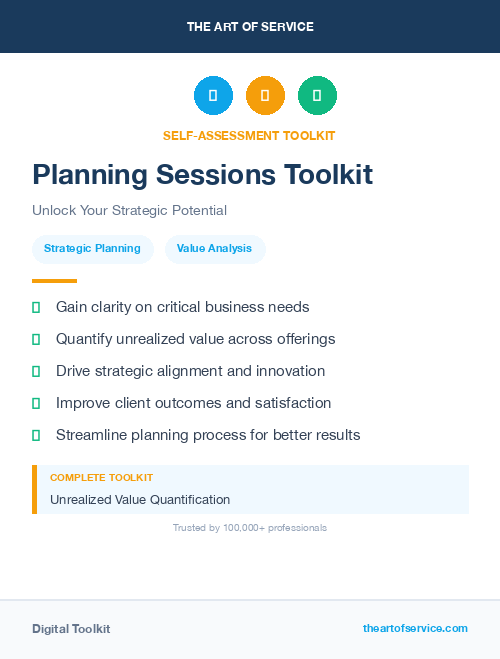 THE ART OF SERVICE

SELF-ASSESSMENT TOOLKIT

Planning Sessions Toolkit

Unlock Your Strategic Potential

Strategic Planning

Value Analysis

Gain clarity on critical business needs

Quantify unrealized value across offerings

Drive strategic alignment and innovation

Improve client outcomes and satisfaction

Streamline planning process for better results

COMPLETE TOOLKIT

Unrealized Value Quantification

Trusted by 100,000+ professionals

Digital Toolkit

theartofservice.com